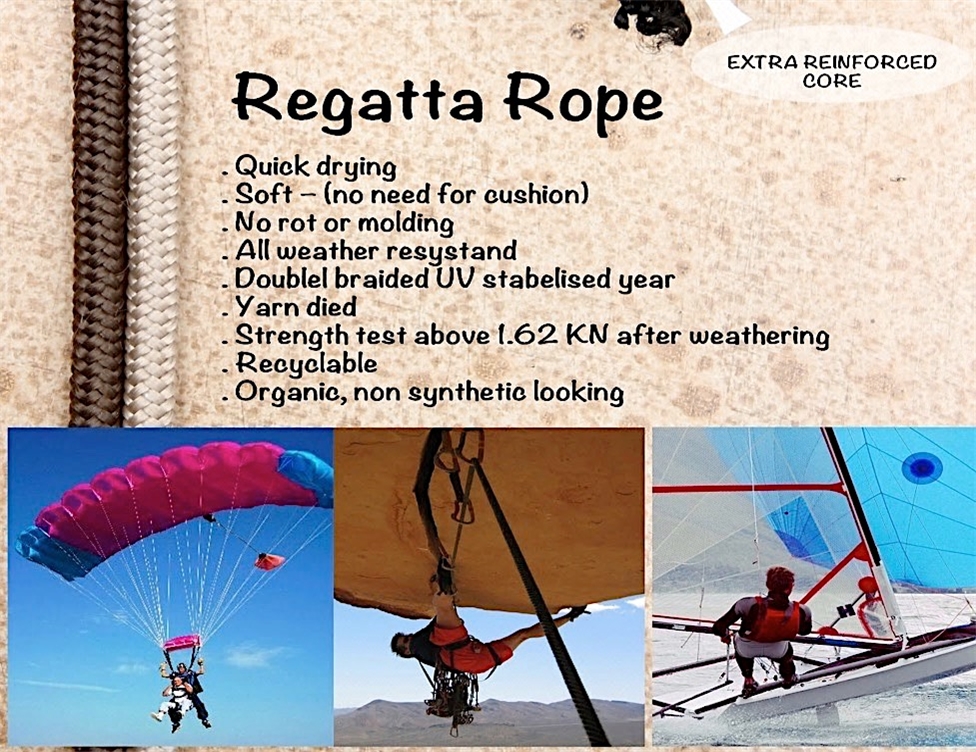 EXTRA REINFORCED CORE

Regatta Rope

. Quick drying
. Soft – (no need for cushion)
. No rot or molding
. All weather resystand
. Doublel braided UV stabelised year
. Yarn died
. Strength test above 1.62 KN after weathering
. Recyclable
. Organic, non synthetic looking